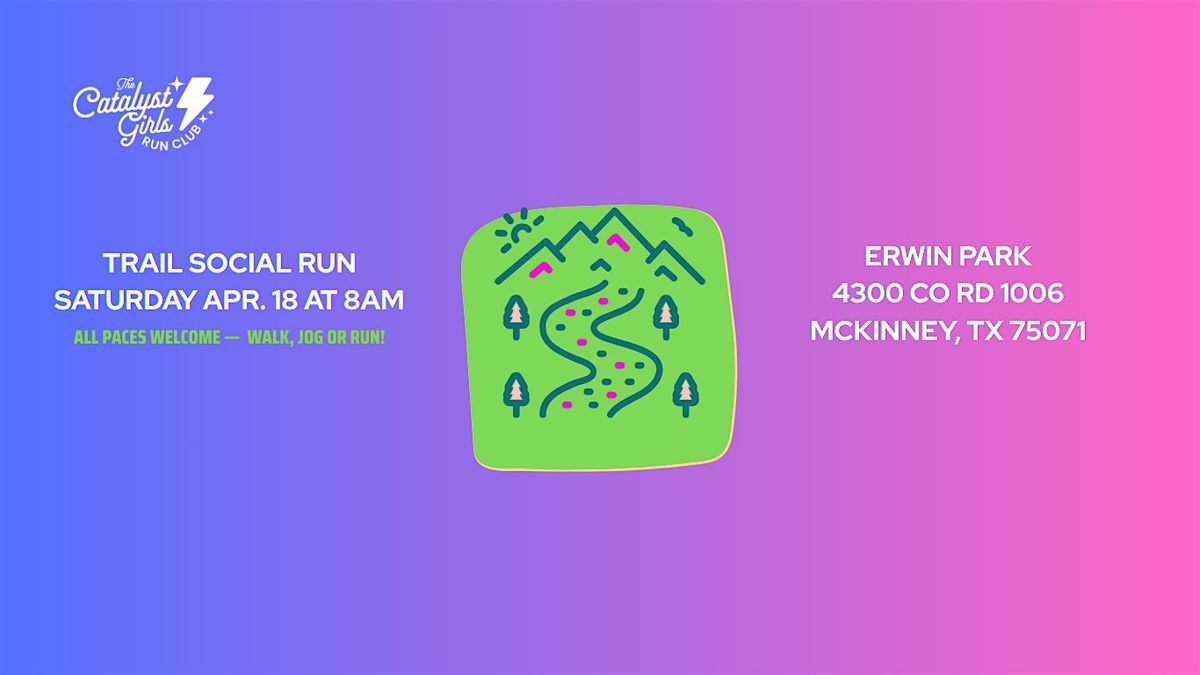 The Catalyst Girls RUN CLUB

TRAIL SOCIAL RUN
SATURDAY APR. 18 AT 8AM
ALL PACES WELCOME — WALK, JOG OR RUN!

ERWIN PARK
4300 CO RD 1006
MCKINNEY, TX 75071